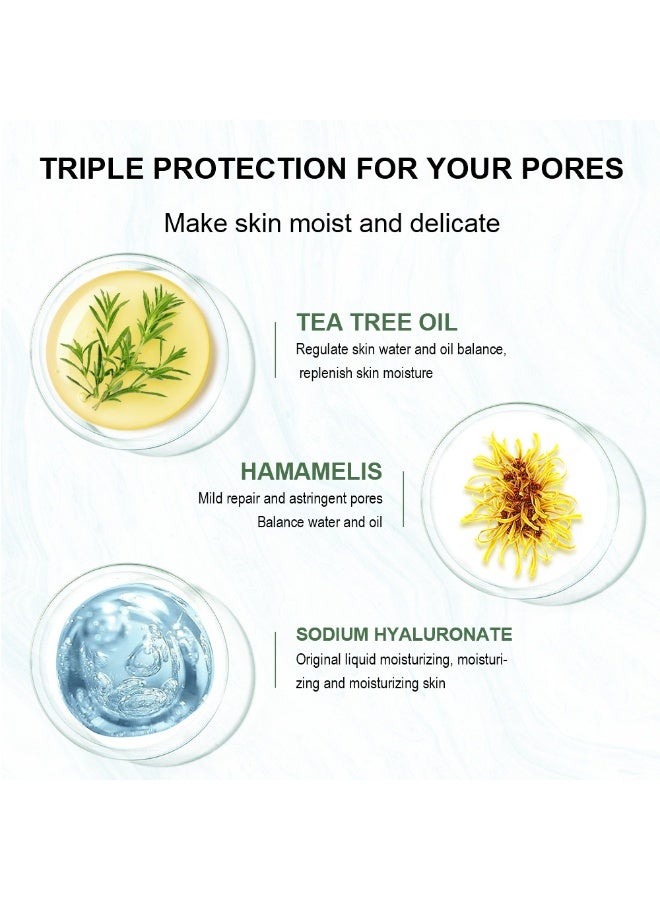 TRIPLE PROTECTION FOR YOUR PORES

Make skin moist and delicate

TEA TREE OIL

Regulate skin water and oil balance, replenish skin moisture

HAMAMELIS

Mild repair and astringent pores
Balance water and oil

SODIUM HYALURONATE

Original liquid moisturizing, moisturizing and moisturizing skin